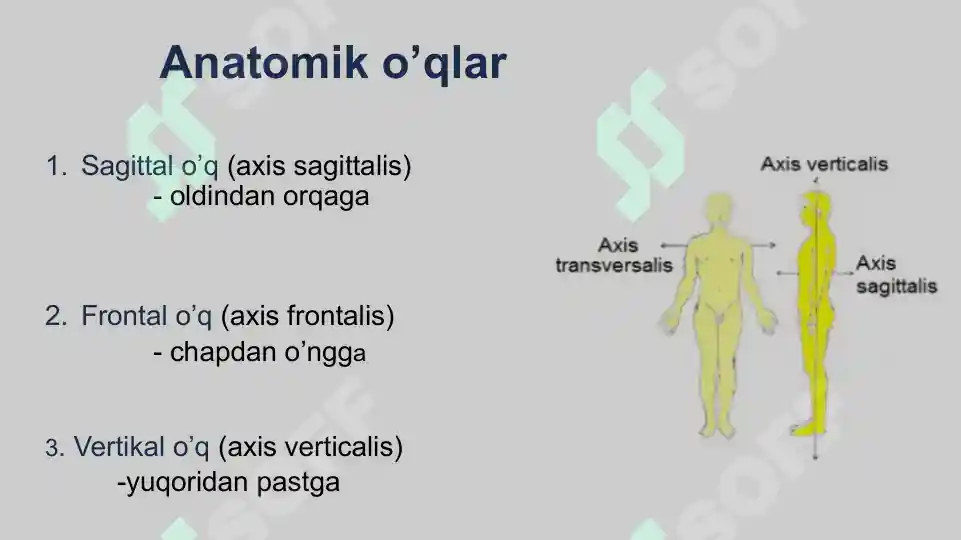 Anatomik o'qlar

1. Sagittal o'q (axis sagittalis)
- oldindan orqaga

2. Frontal o'q (axis frontalis)
- chapdan o'ngga

3. Vertikal o'q (axis verticalis)
-yuqoridan pastga

Axis verticalis

Axis transversalis

Axis sagittalis